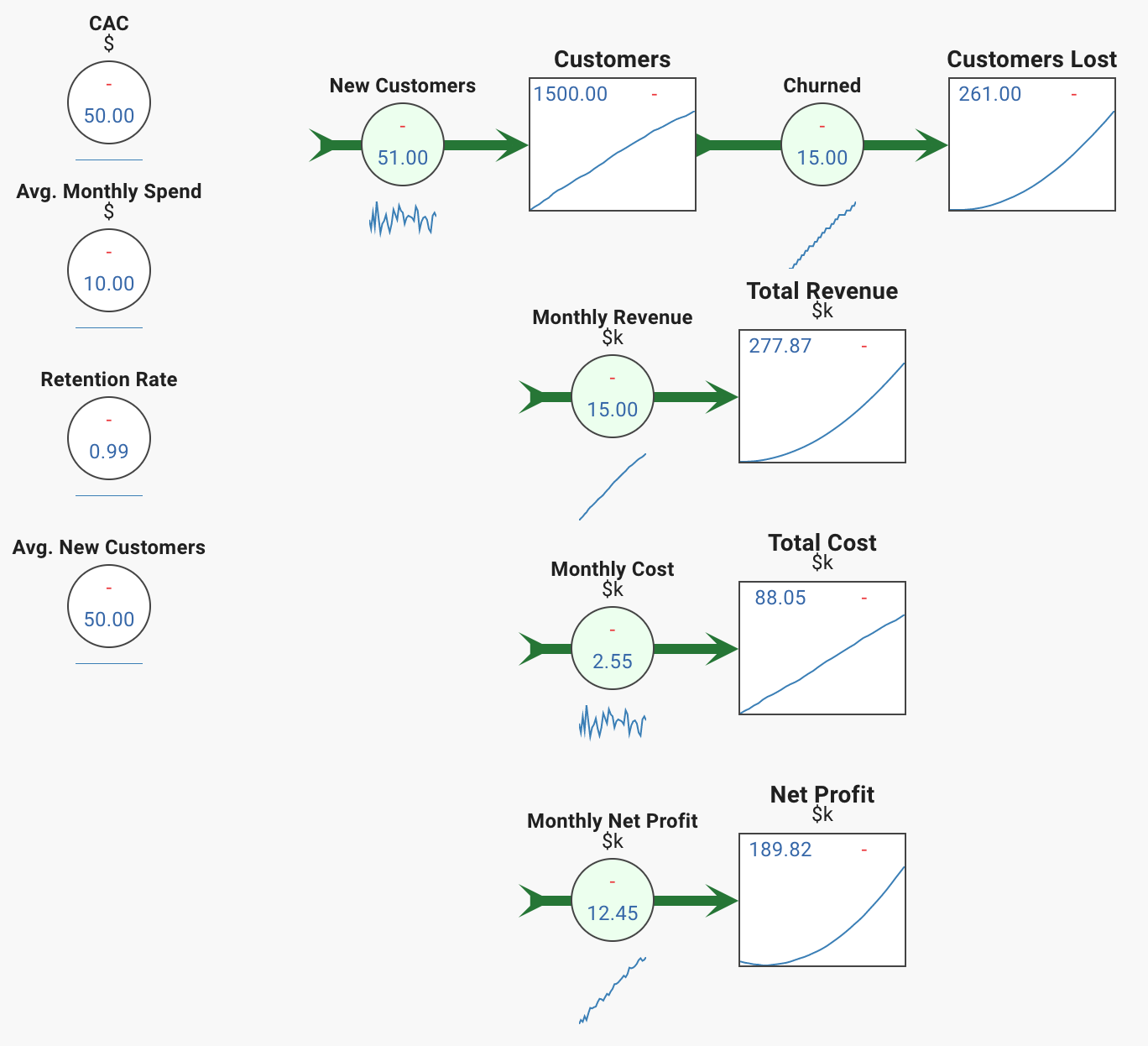 CAC
$
-
50.00

Avg. Monthly Spend
$
-
10.00

Retention Rate
-
0.99

Avg. New Customers
-
50.00

New Customers
-
51.00

Customers
1500.00 -

Churned
-
15.00

Customers Lost
261.00 -

Monthly Revenue
$k
-
15.00

Total Revenue
$k
277.87 -

Monthly Cost
$k
-
2.55

Total Cost
$k
88.05 -

Monthly Net Profit
$k
-
12.45

Net Profit
$k
189.82 -